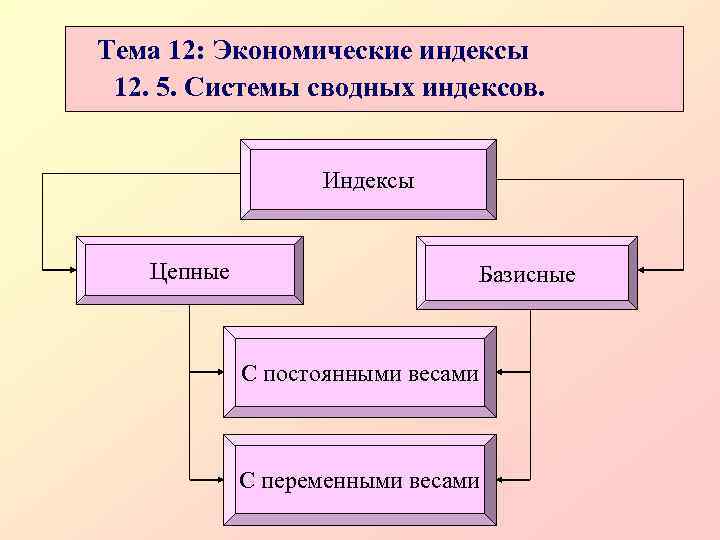 Тема 12: Экономические индексы
12. 5. Системы сводных индексов.

Индексы

Цепные

Базисные

С постоянными весами

С переменными весами